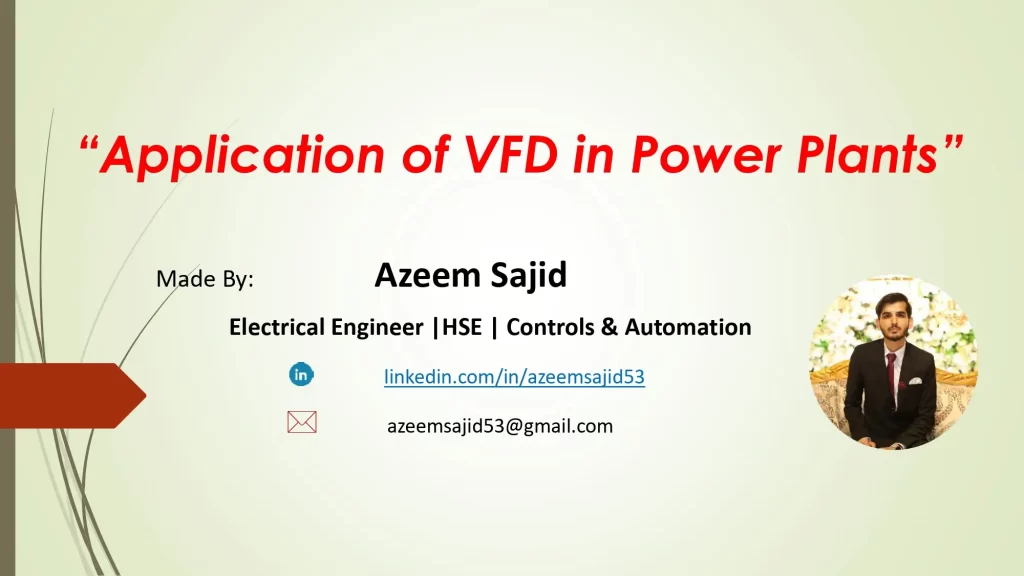 “Application of VFD in Power Plants”

Made By: Azeem Sajid

Electrical Engineer |HSE | Controls & Automation

in linkedin.com/in/azeemsajid53

azeemsajid53@gmail.com